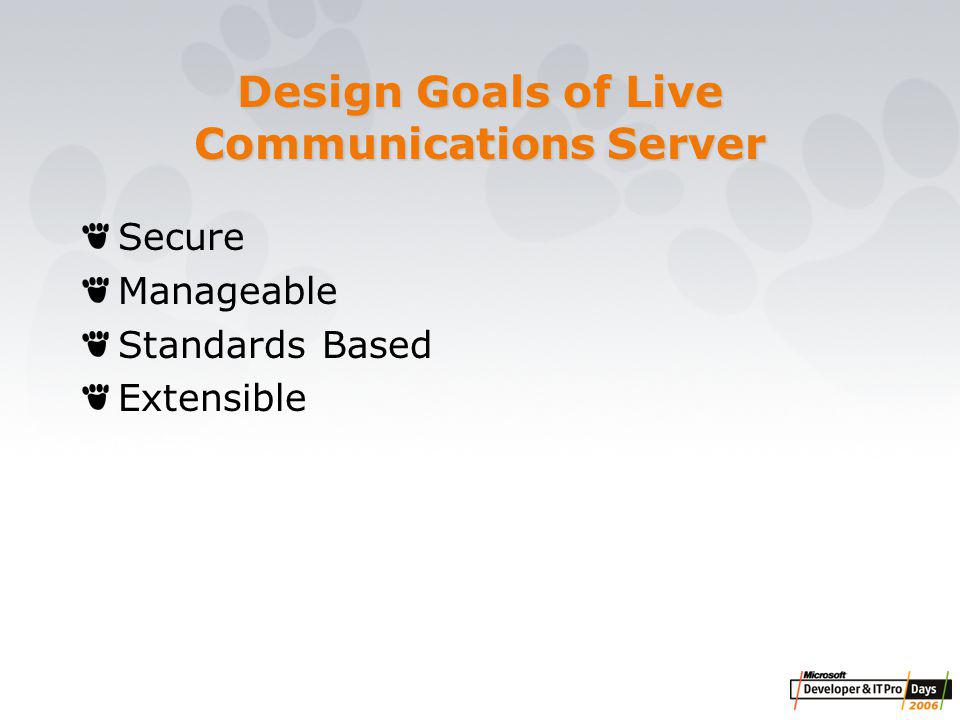 Design Goals of Live Communications Server

Secure
Manageable
Standards Based
Extensible

Microsoft
Developer & IT Pro Days
2006